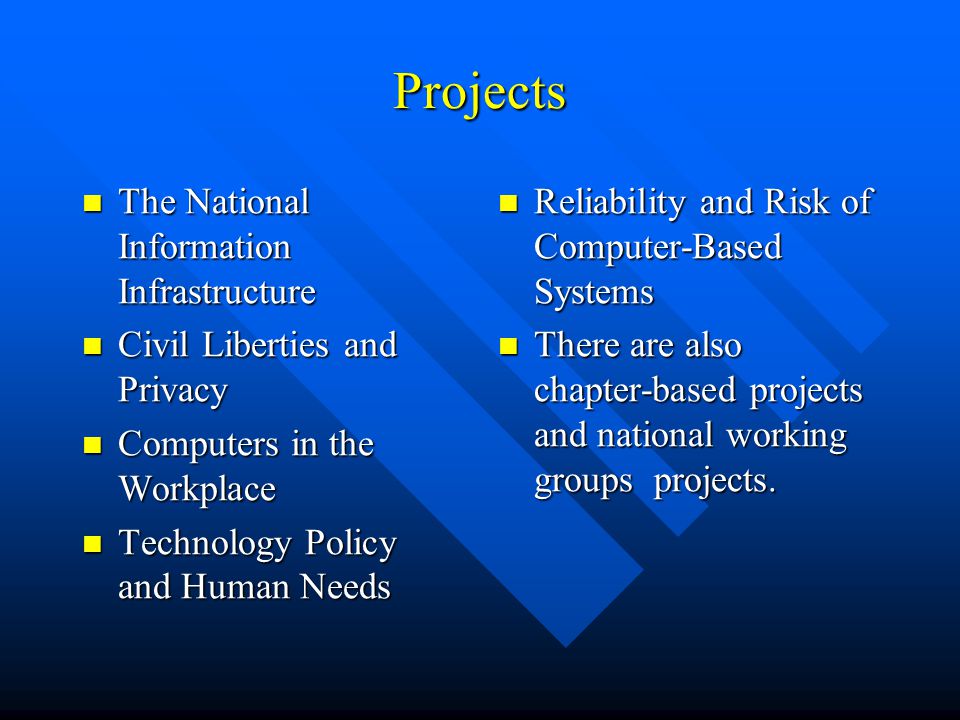 Projects

- The National Information Infrastructure
- Civil Liberties and Privacy
- Computers in the Workplace
- Technology Policy and Human Needs

- Reliability and Risk of Computer-Based Systems
- There are also chapter-based projects and national working groups projects.